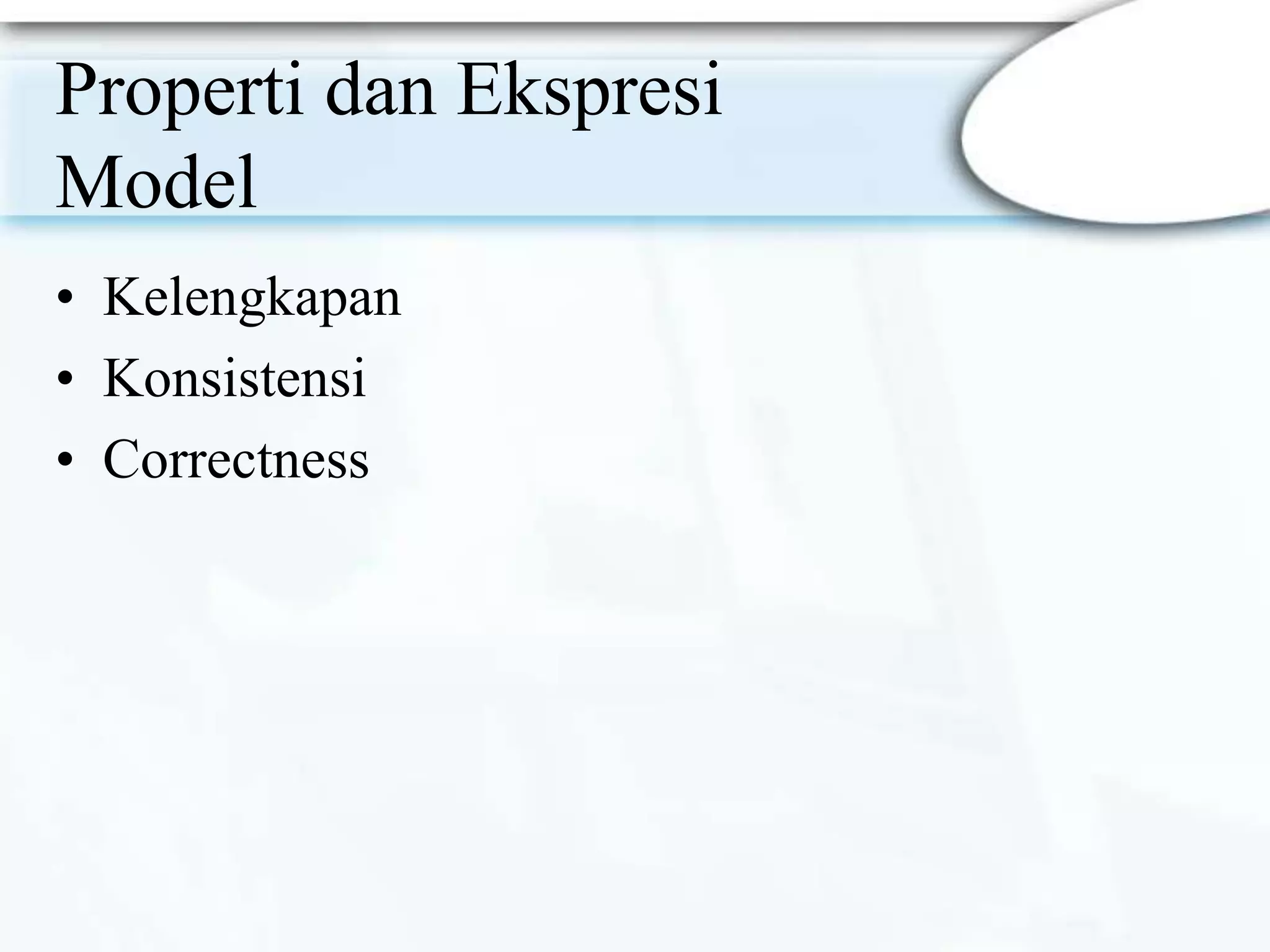 Properti dan Ekspresi Model

• Kelengkapan
• Konsistensi
• Correctness